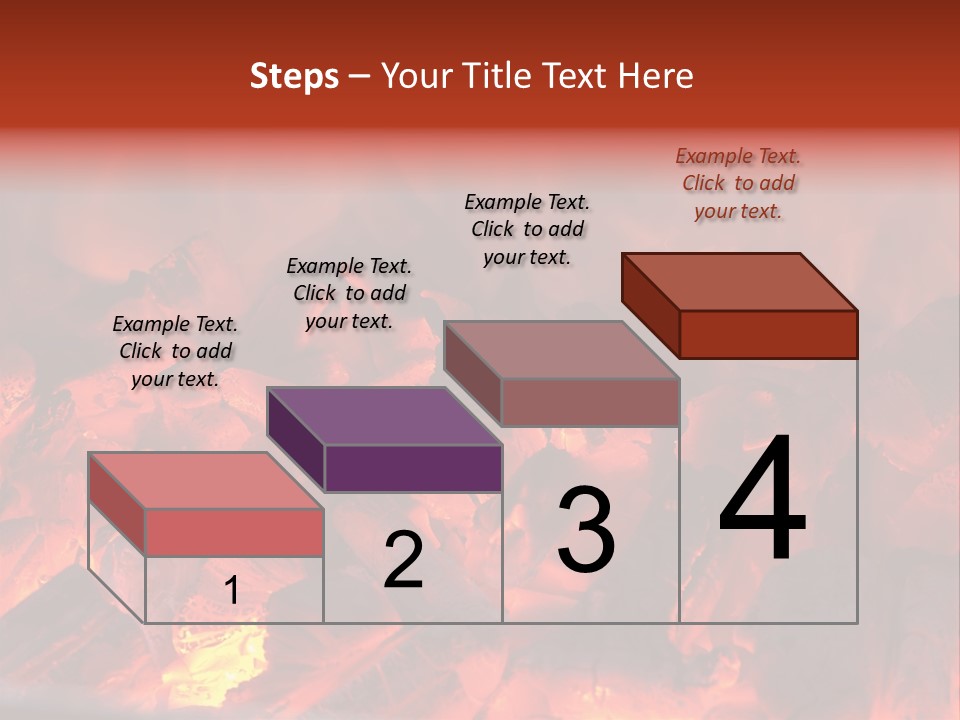 Steps – Your Title Text Here

Example Text. Click to add your text.

Example Text. Click to add your text.

Example Text. Click to add your text.

Example Text. Click to add your text.

1

2

3

4